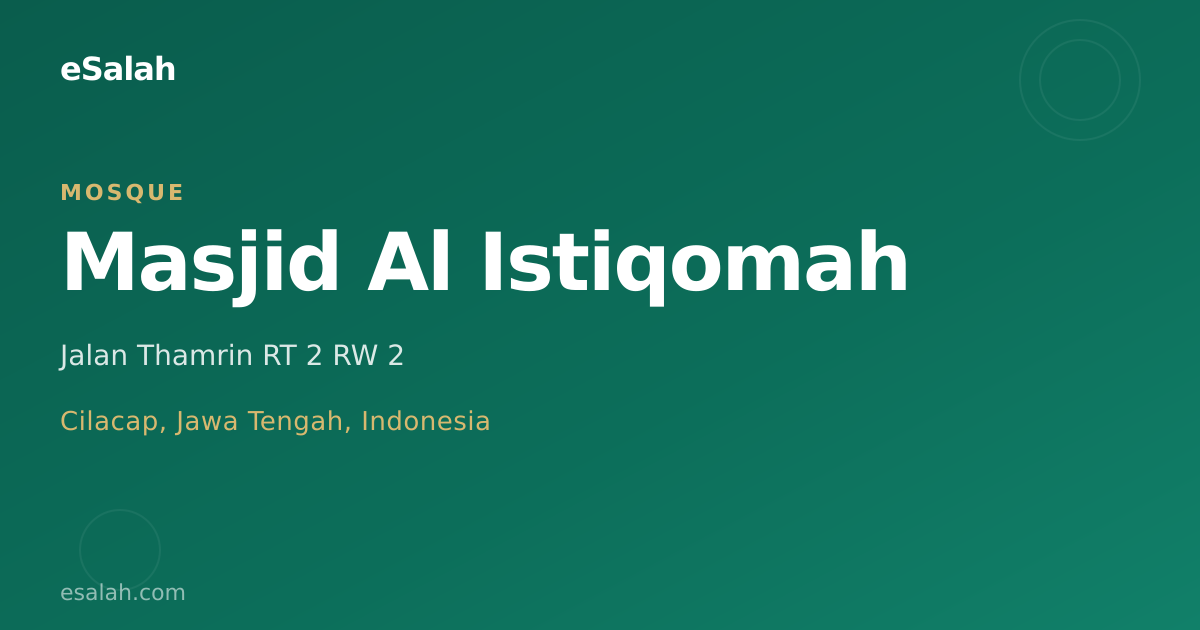 eSalah

MOSQUE

Masjid Al Istiqomah

Jalan Thamrin RT 2 RW 2

Cilacap, Jawa Tengah, Indonesia

esalah.com